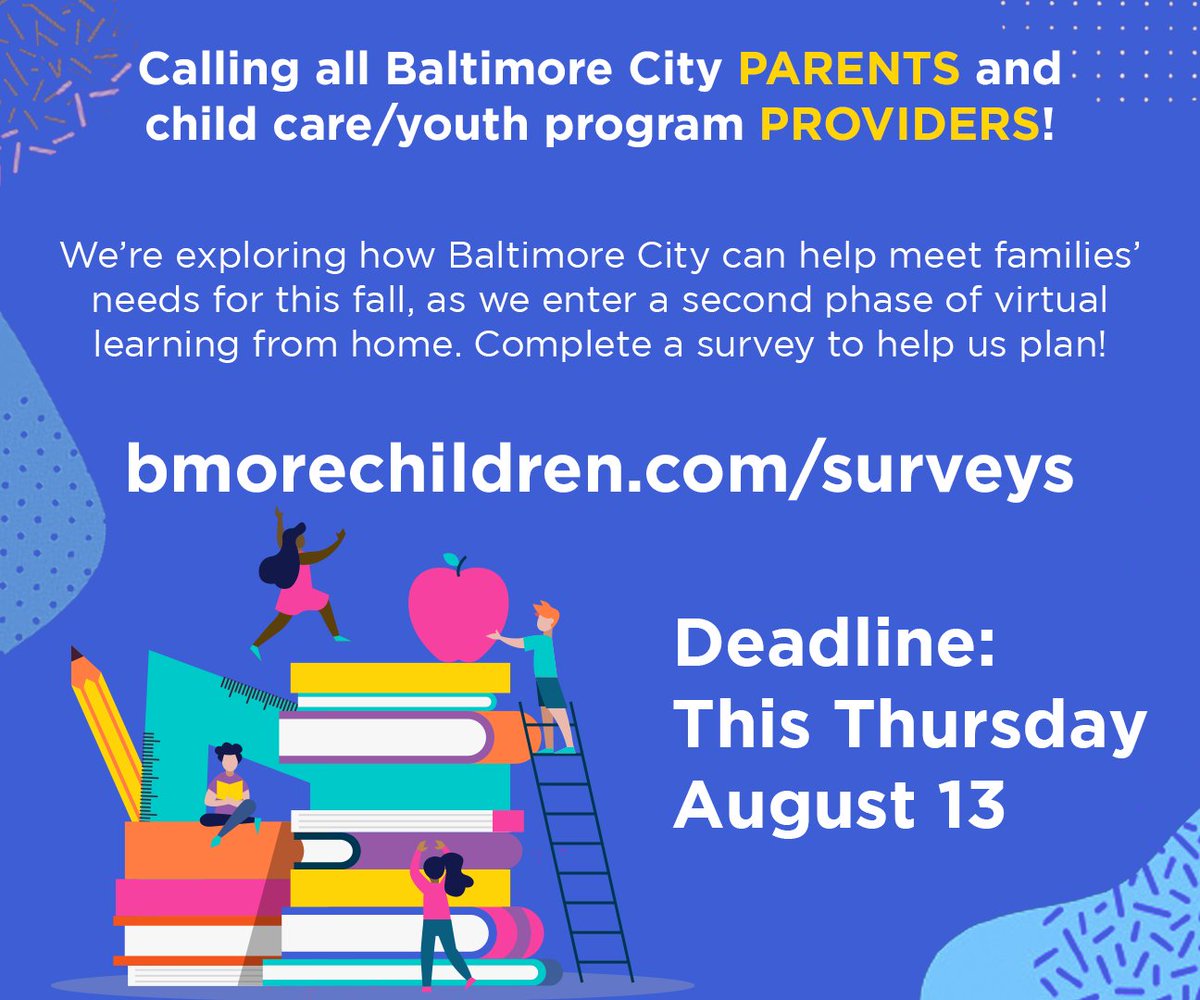 Calling all Baltimore City PARENTS and child care/youth program PROVIDERS!

We're exploring how Baltimore City can help meet families' needs for this fall, as we enter a second phase of virtual learning from home. Complete a survey to help us plan!

bmorechildren.com/surveys

Deadline: This Thursday August 13